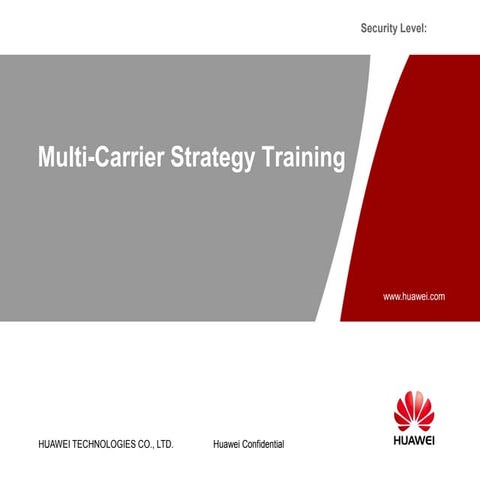 Security Level:

Multi-Carrier Strategy Training

www.huawei.com

HUAWEI TECHNOLOGIES CO., LTD.

Huawei Confidential

HUAWEI